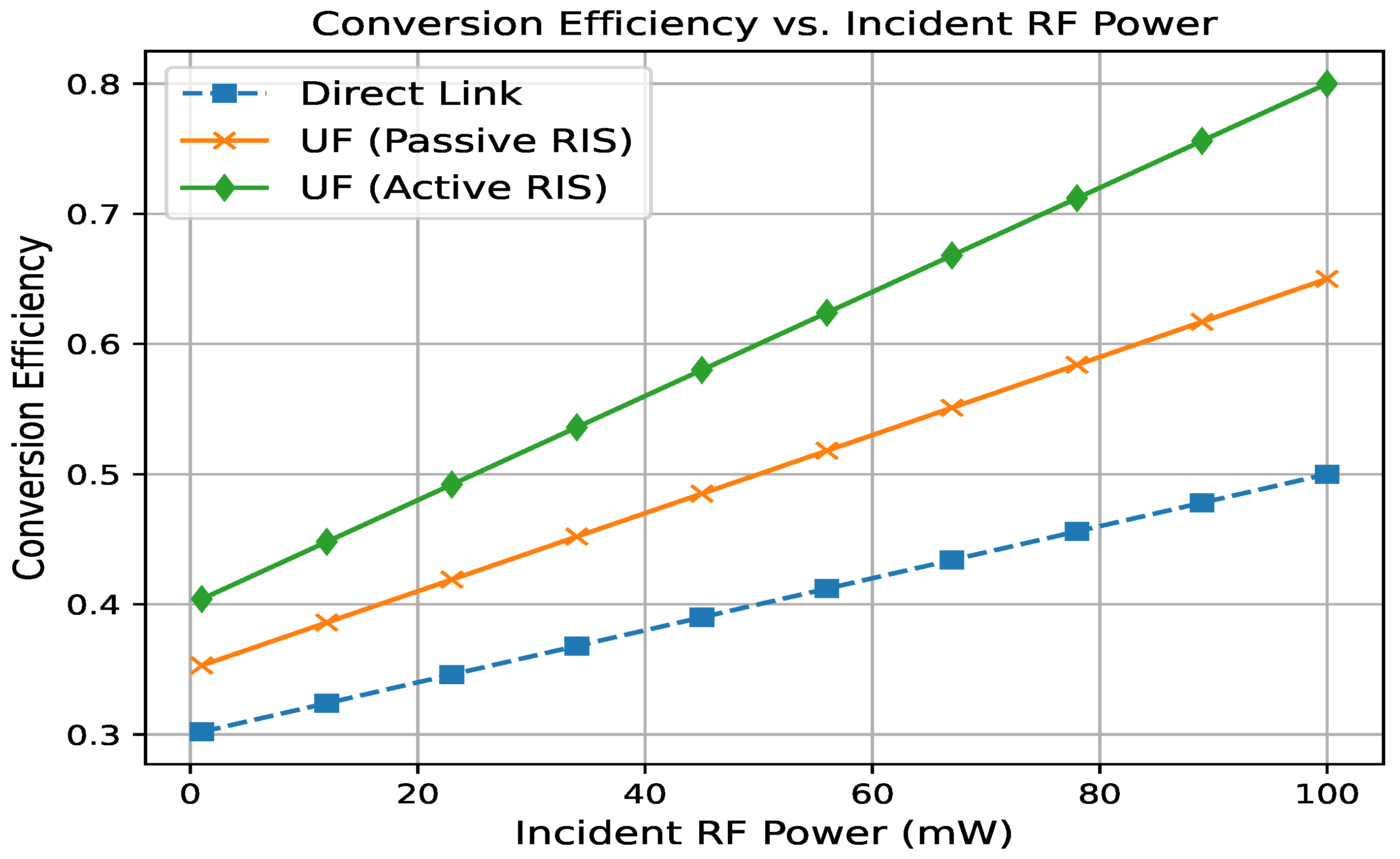 Conversion Efficiency vs. Incident RF Power

Direct Link
UF (Passive RIS)
UF (Active RIS)

Conversion Efficiency

0.8
0.7
0.6
0.5
0.4
0.3

0
20
40
60
80
100

Incident RF Power (mW)